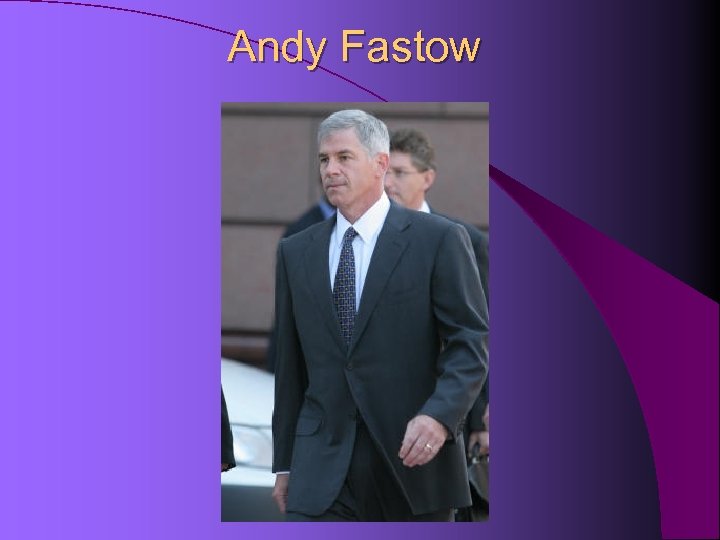 Andy Fastow